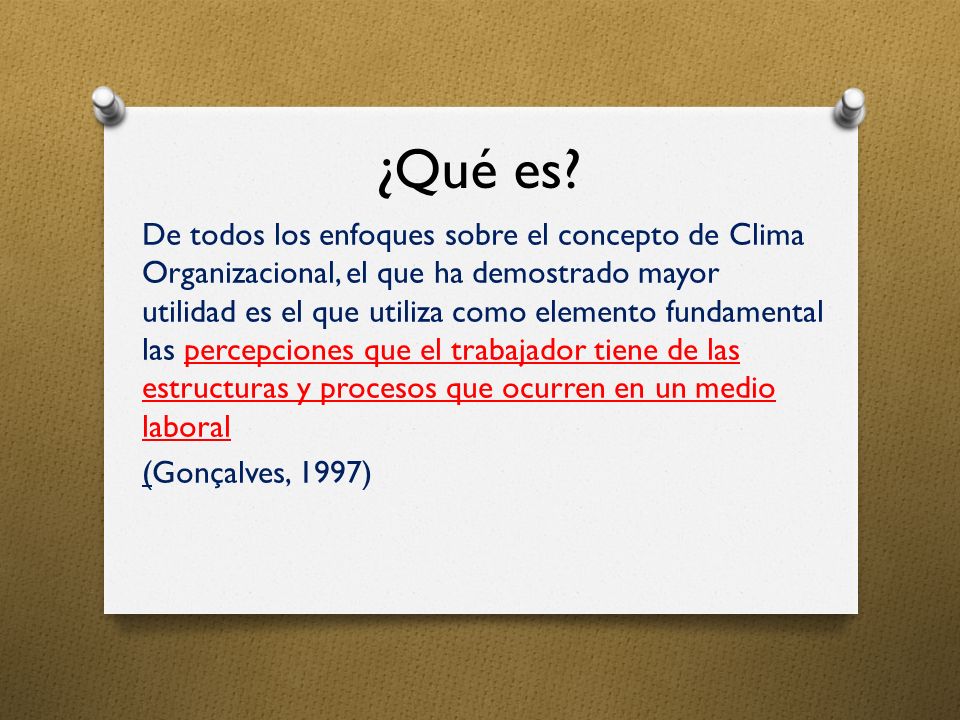 ¿Qué es?

De todos los enfoques sobre el concepto de Clima Organizacional, el que ha demostrado mayor utilidad es el que utiliza como elemento fundamental las percepciones que el trabajador tiene de las estructuras y procesos que ocurren en un medio laboral

(Gonçalves, 1997)